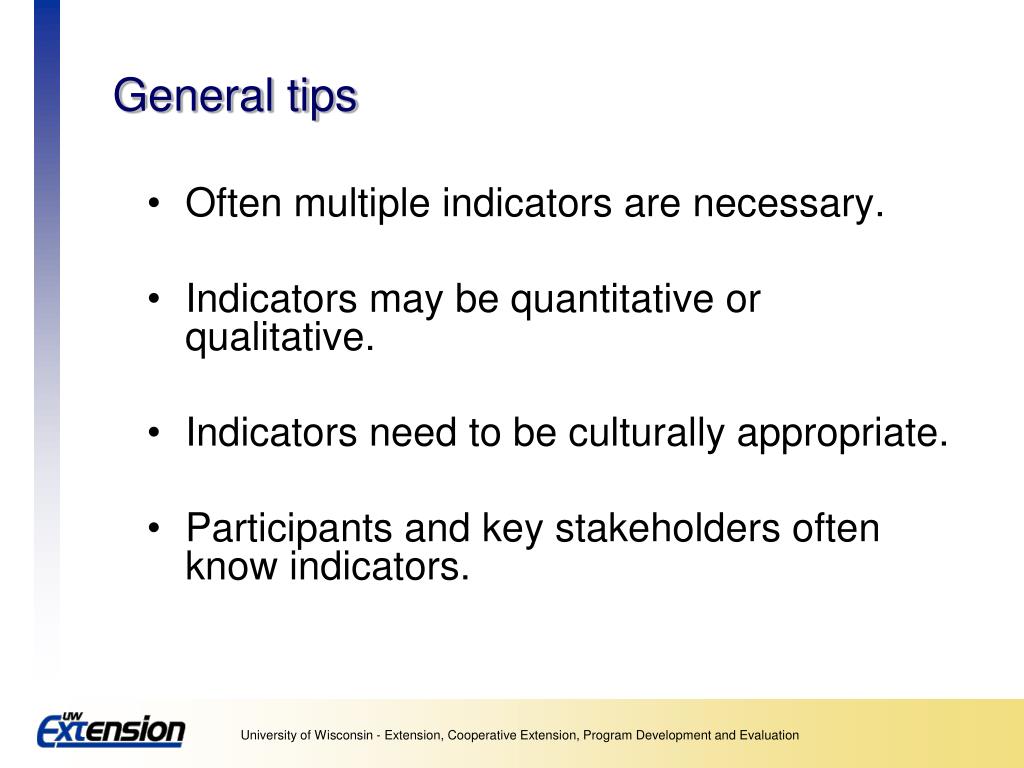 General tips

• Often multiple indicators are necessary.

• Indicators may be quantitative or qualitative.

• Indicators need to be culturally appropriate.

• Participants and key stakeholders often know indicators.

UW Extension

University of Wisconsin - Extension, Cooperative Extension, Program Development and Evaluation